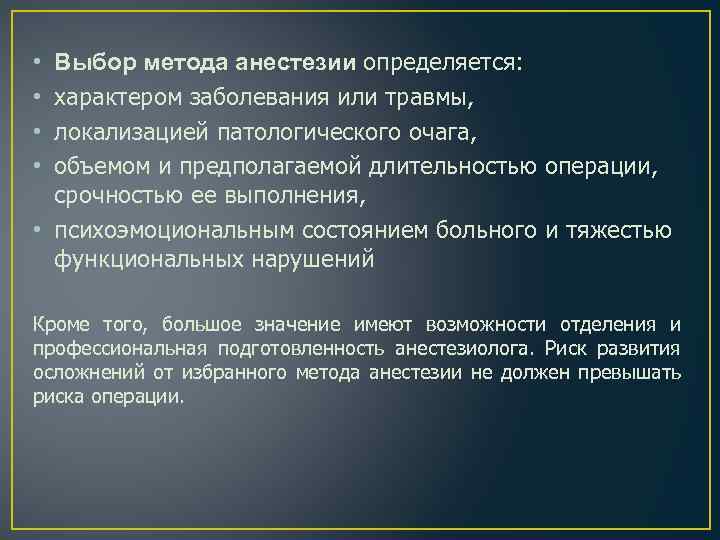 • Выбор метода анестезии определяется:
• характером заболевания или травмы,
• локализацией патологического очага,
• объемом и предполагаемой длительностью операции, срочностью ее выполнения,
• психоэмоциональным состоянием больного и тяжестью функциональных нарушений

Кроме того, большое значение имеют возможности отделения и профессиональная подготовленность анестезиолога. Риск развития осложнений от избранного метода анестезии не должен превышать риска операции.